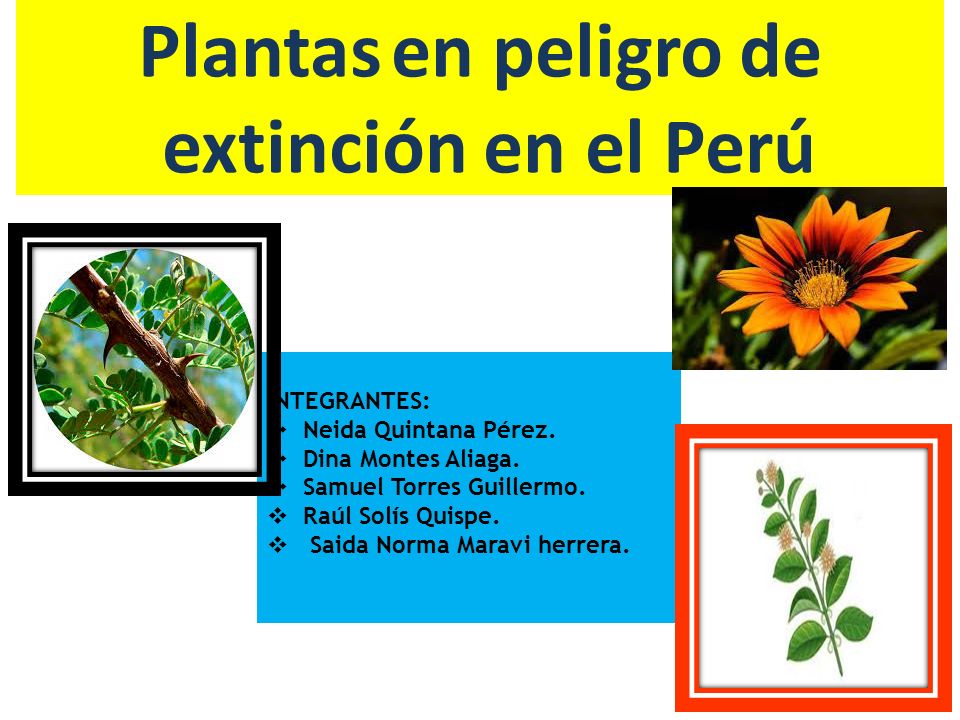 Plantas en peligro de extinción en el Perú

NTEGRANTES:
❖ Neida Quintana Pérez.
❖ Dina Montes Aliaga.
❖ Samuel Torres Guillermo.
❖ Raúl Solís Quispe.
❖ Saida Norma Maravi herrera.